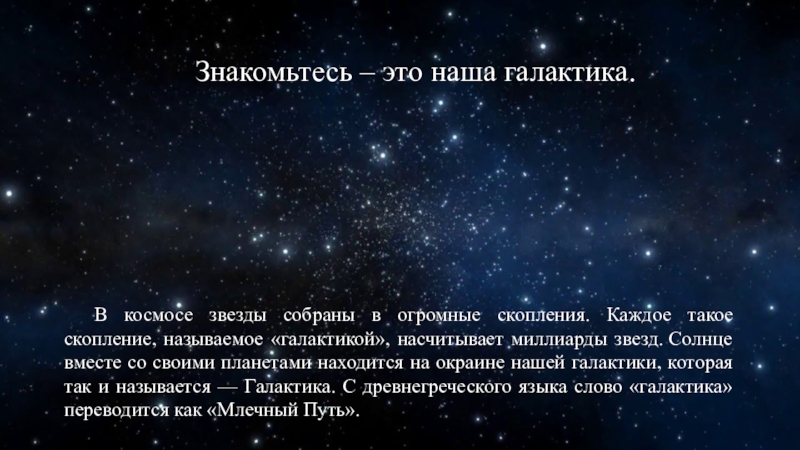 Знакомьтесь – это наша галактика.

В космосе звезды собраны в огромные скопления. Каждое такое скопление, называемое «галактикой», насчитывает миллиарды звезд. Солнце вместе со своими планетами находится на окраине нашей галактики, которая так и называется — Галактика. С древнегреческого языка слово «галактика» переводится как «Млечный Путь».